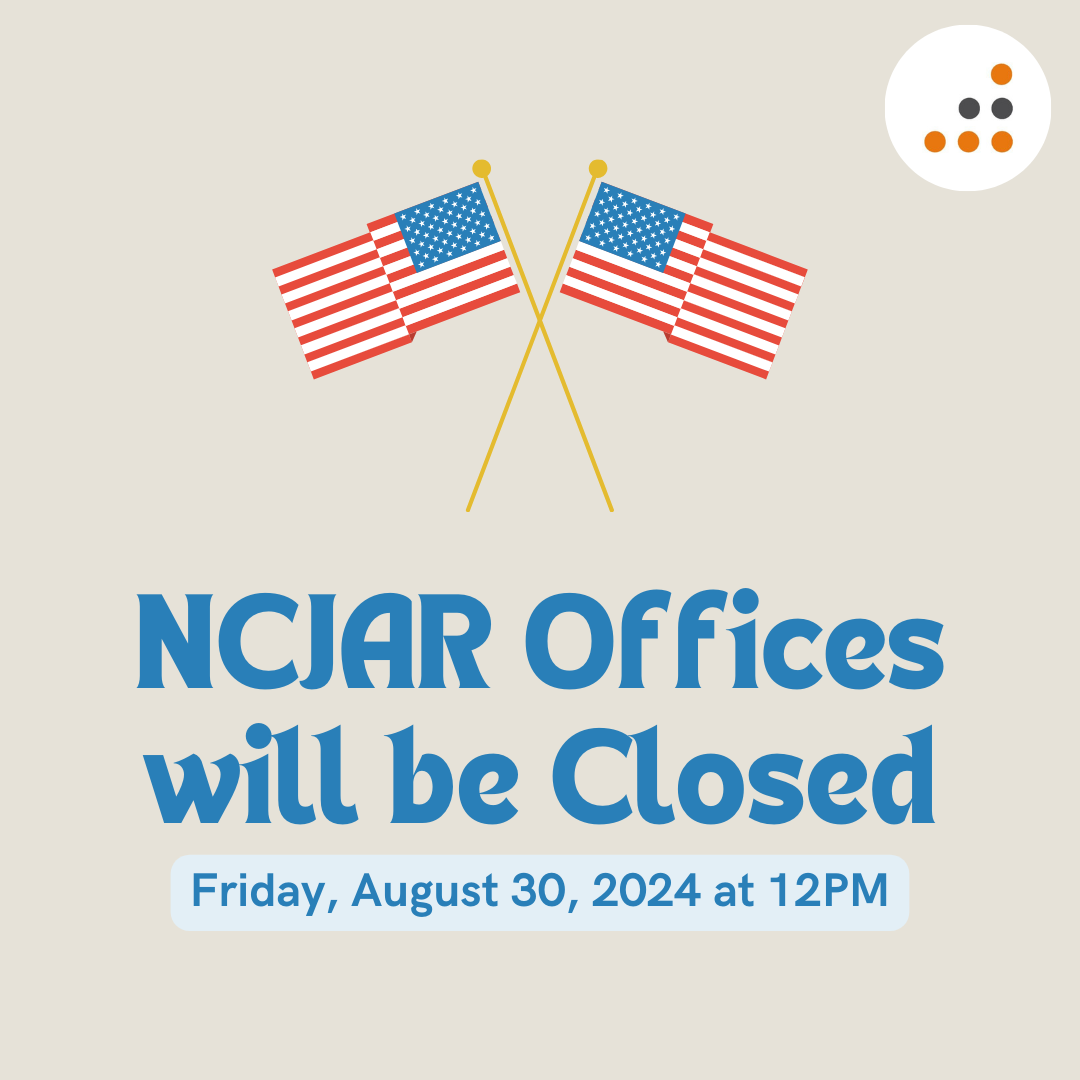 NCJAR Offices will be Closed

Friday, August 30, 2024 at 12PM